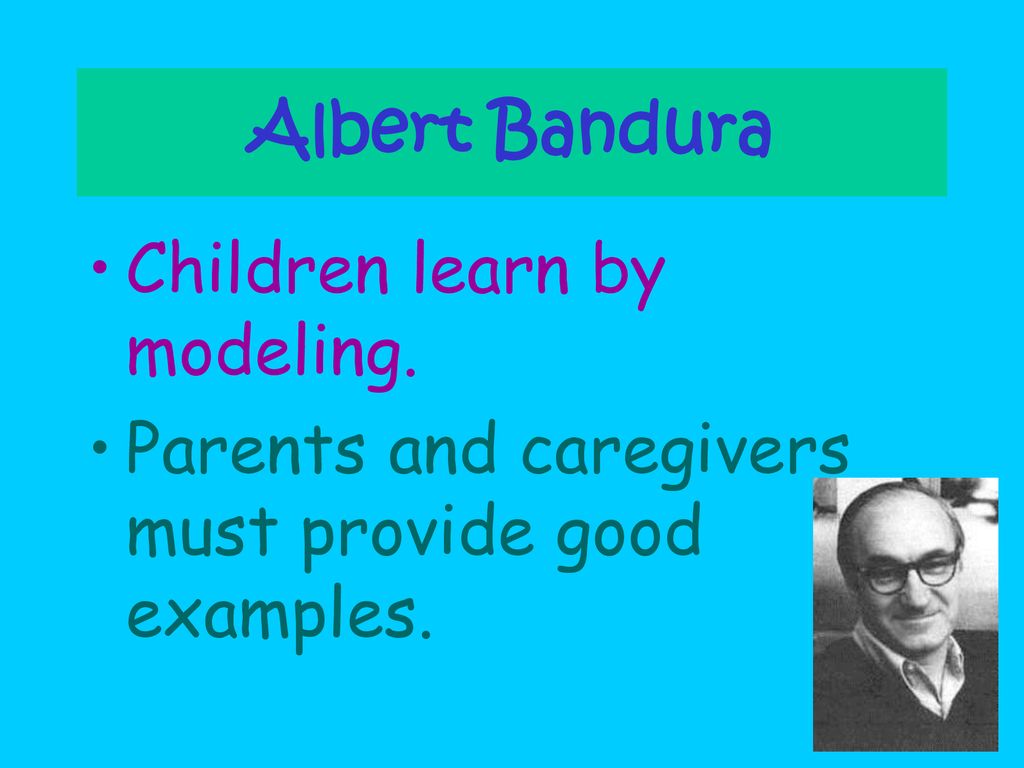 Albert Bandura

• Children learn by modeling.
• Parents and caregivers must provide good examples.